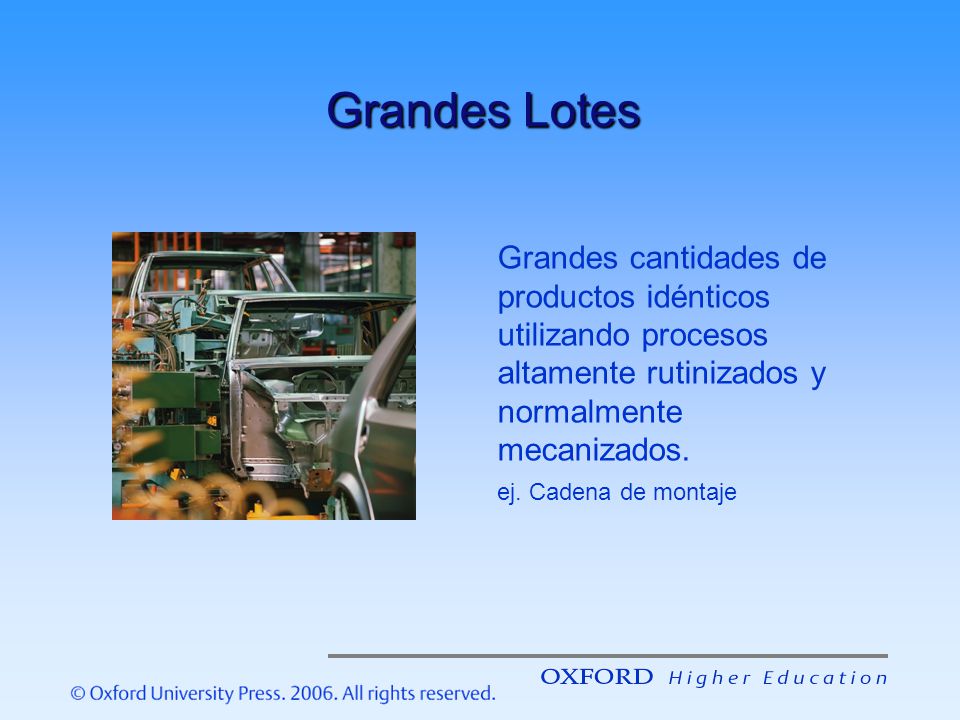 Grandes Lotes

Grandes cantidades de productos idénticos utilizando procesos altamente rutinizados y normalmente mecanizados.

ej. Cadena de montaje

OXFORD Higher Education

© Oxford University Press. 2006. All rights reserved.